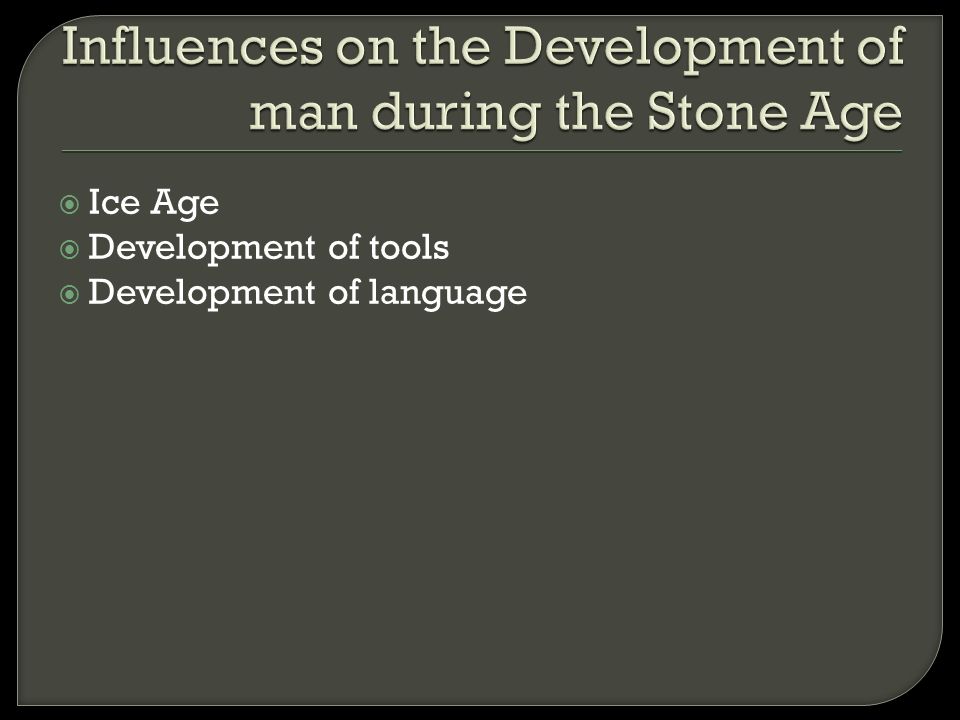 Influences on the Development of man during the Stone Age

Ice Age
Development of tools
Development of language